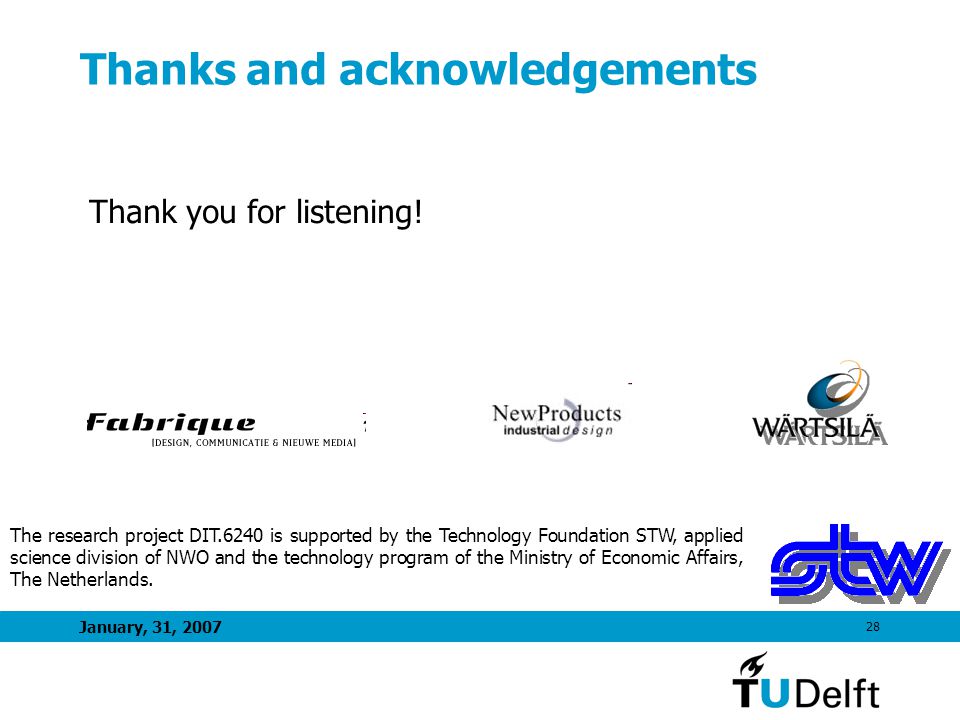 Thanks and acknowledgements

Thank you for listening!

Fabrique
[DESIGN, COMMUNICATIE & NIEUWE MEDIA]

NewProducts
industrial design

WÄRTSILÄ

The research project DIT.6240 is supported by the Technology Foundation STW, applied science division of NWO and the technology program of the Ministry of Economic Affairs, The Netherlands.

stw

January, 31, 2007

28

TUDelft